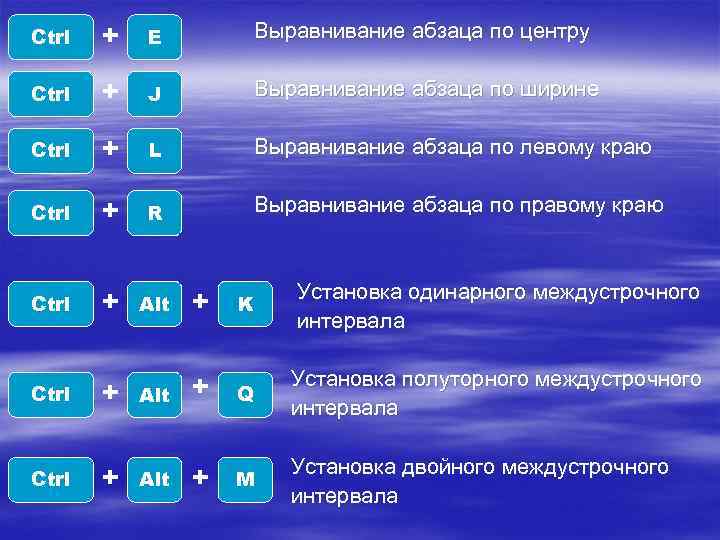 Ctrl + E Выравнивание абзаца по центру

Ctrl + J Выравнивание абзаца по ширине

Ctrl + L Выравнивание абзаца по левому краю

Ctrl + R Выравнивание абзаца по правому краю

Ctrl + Alt + K Установка одинарного междустрочного интервала

Ctrl + Alt + Q Установка полуторного междустрочного интервала

Ctrl + Alt + M Установка двойного междустрочного интервала